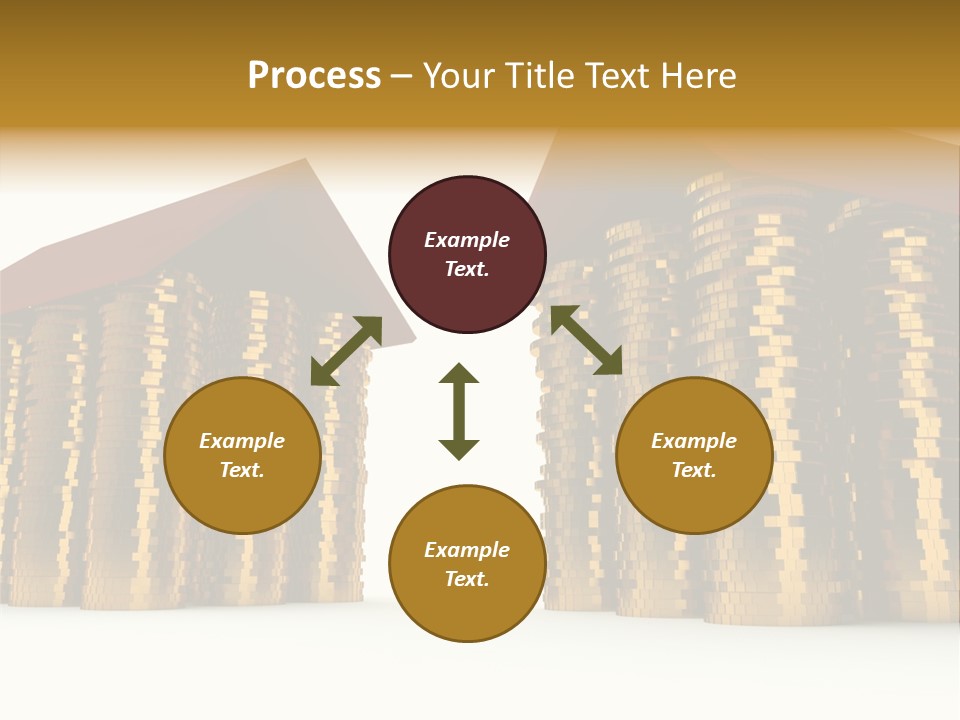 Process – Your Title Text Here

Example Text.

Example Text.

Example Text.

Example Text.